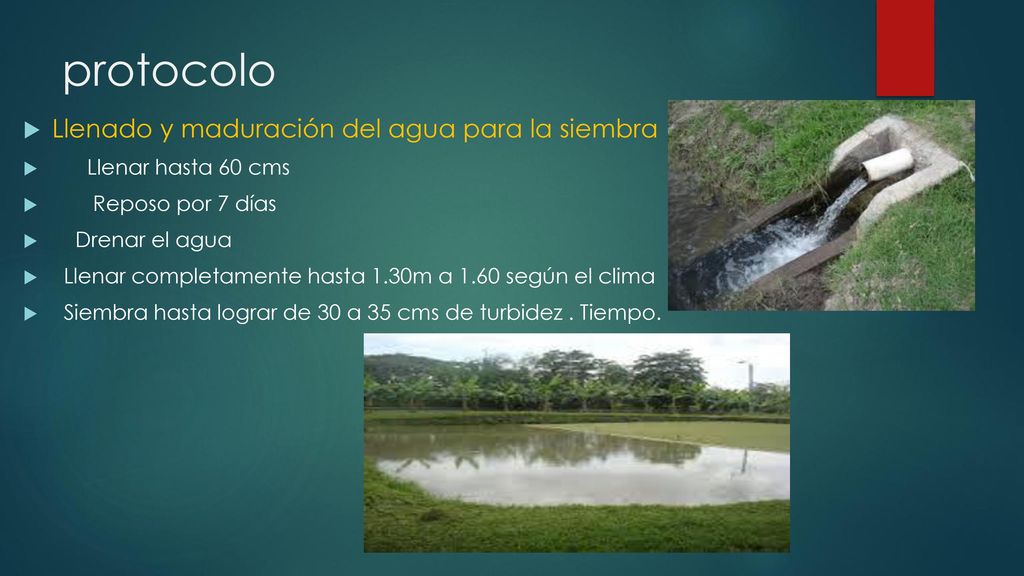 protocolo

Llenado y maduración del agua para la siembra

Llenar hasta 60 cms

Reposo por 7 días

Drenar el agua

Llenar completamente hasta 1.30m a 1.60 según el clima

Siembra hasta lograr de 30 a 35 cms de turbidez . Tiempo.